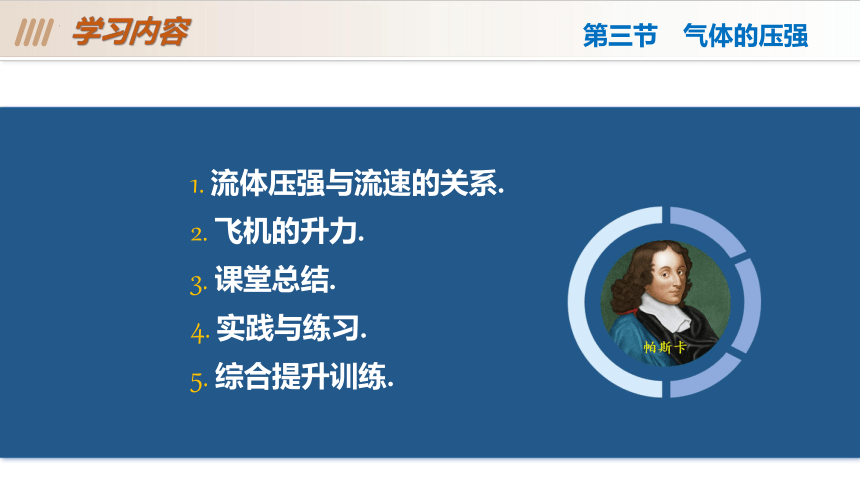 学习内容

第三节 气体的压强

1. 流体压强与流速的关系.
2. 飞机的升力.
3. 课堂总结.
4. 实践与练习.
5. 综合提升训练.

帕斯卡